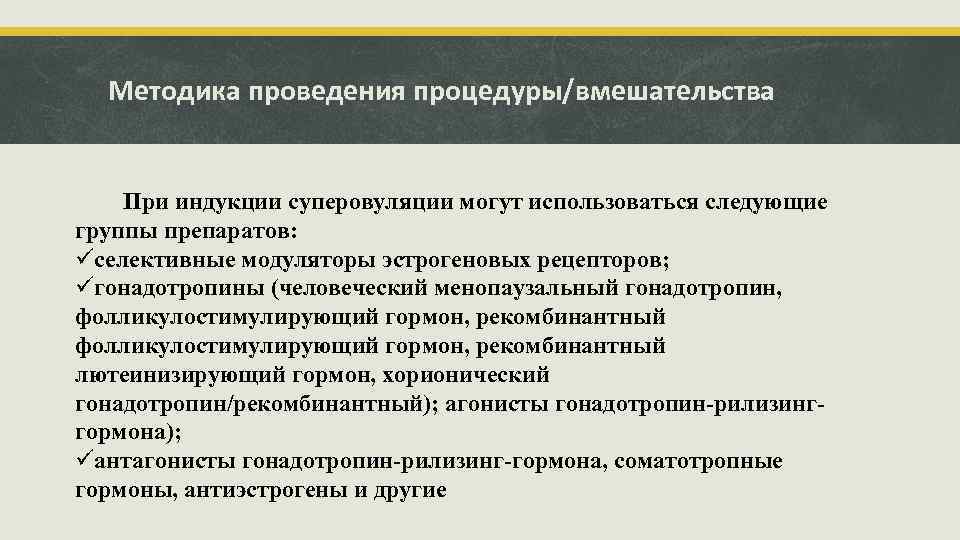 Методика проведения процедуры/вмешательства

При индукции суперовуляции могут использоваться следующие группы препаратов:
✓селективные модуляторы эстрогеновых рецепторов;
✓гонадотропины (человеческий менопаузальный гонадотропин, фолликулостимулирующий гормон, рекомбинантный фолликулостимулирующий гормон, рекомбинантный лютеинизирующий гормон, хорионический гонадотропин/рекомбинантный); агонисты гонадотропин-рилизинг-гормона);
✓антагонисты гонадотропин-рилизинг-гормона, соматотропные гормоны, антиэстрогены и другие